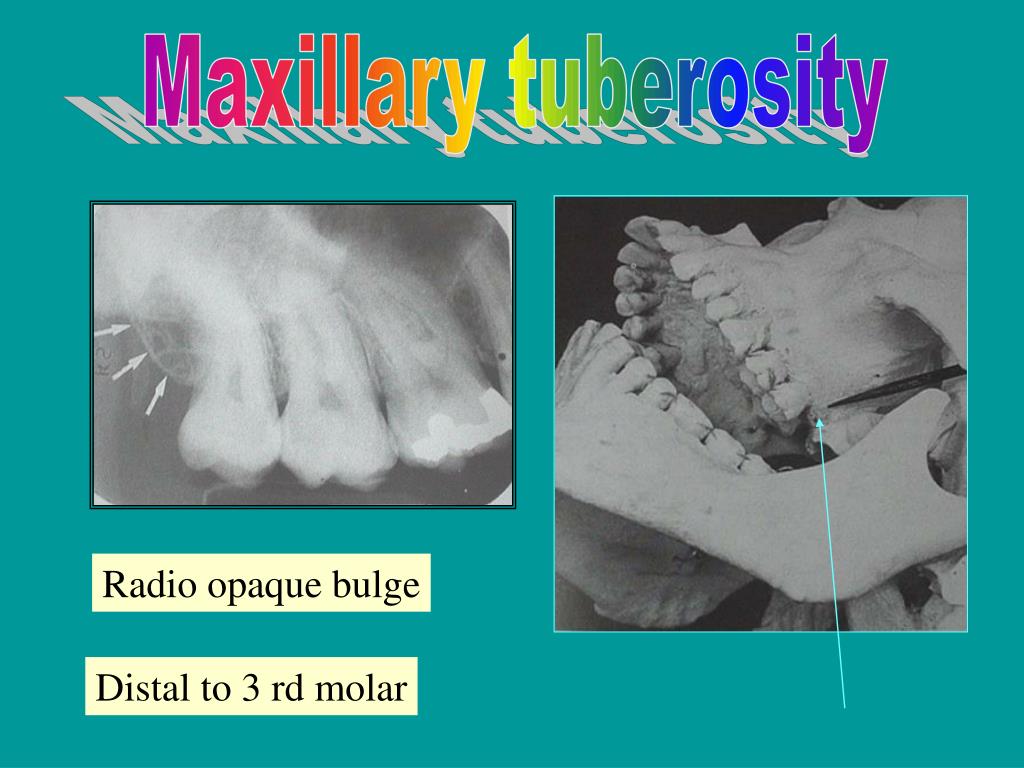 Maxillary tuberosity

Radio opaque bulge

Distal to 3 rd molar